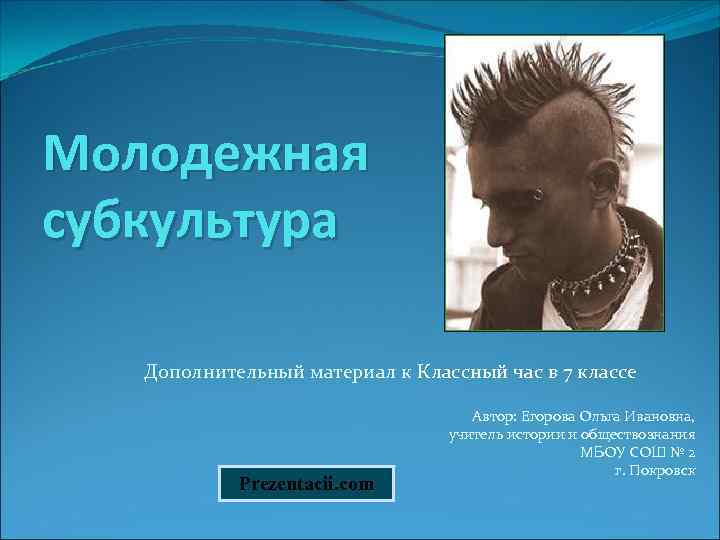 Молодежная субкультура

Дополнительный материал к Классный час в 7 классе

Автор: Егорова Ольга Ивановна,
учитель истории и обществознания
МБОУ СОШ № 2
г. Покровск

Prezentacii.com